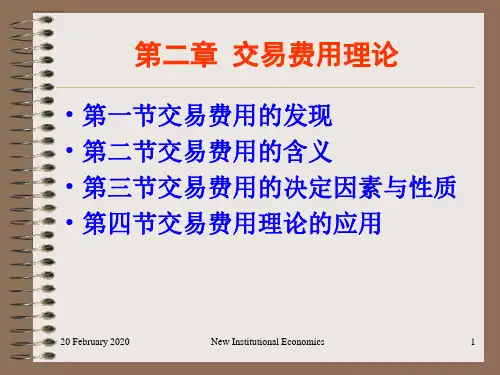 第二章 交易费用理论

• 第一节交易费用的发现
• 第二节交易费用的含义
• 第三节交易费用的决定因素与性质
• 第四节交易费用理论的应用

20 February 2020 New Institutional Economics 1